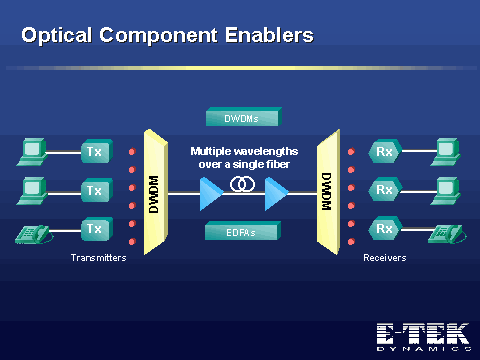 Optical Component Enablers

DWDMs

Tx

Tx

Tx

Transmitters

DWDM

Multiple wavelengths over a single fiber

EDFAs

DWDM

Rx

Rx

Rx

Receivers

E-TEK DYNAMICS